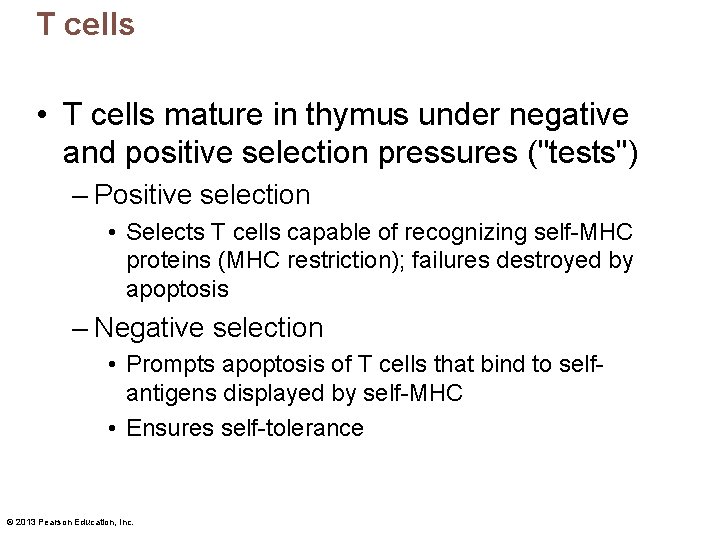 T cells

• T cells mature in thymus under negative and positive selection pressures ("tests")

– Positive selection

• Selects T cells capable of recognizing self-MHC proteins (MHC restriction); failures destroyed by apoptosis

– Negative selection

• Prompts apoptosis of T cells that bind to self-antigens displayed by self-MHC

• Ensures self-tolerance

© 2013 Pearson Education, Inc.